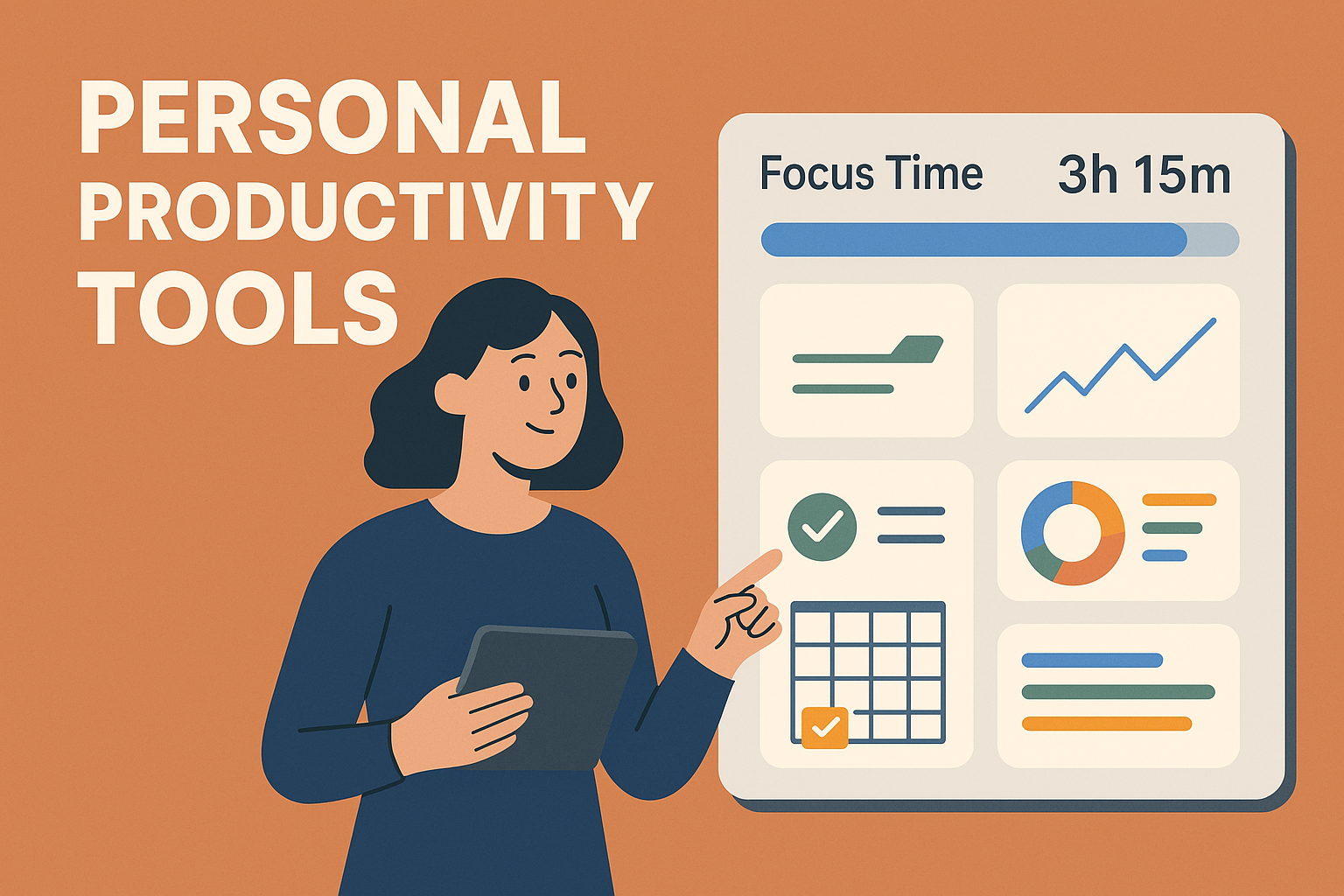 PERSONAL PRODUCTIVITY TOOLS

Focus Time 3h 15m